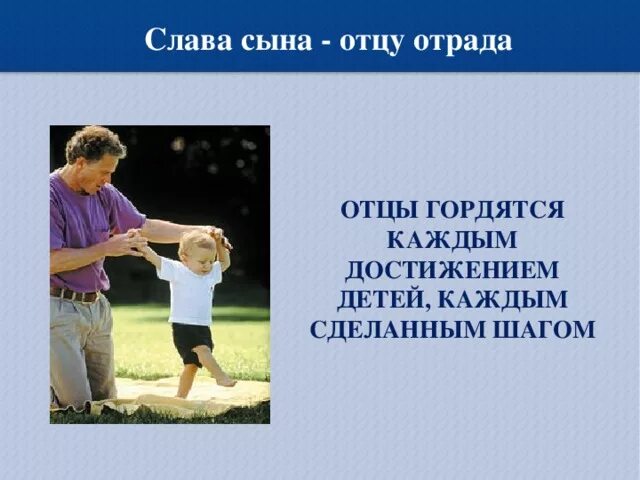 Слава сына - отцу отрада

ОТЦЫ ГОРДЯТСЯ КАЖДЫМ ДОСТИЖЕНИЕМ ДЕТЕЙ, КАЖДЫМ СДЕЛАННЫМ ШАГОМ